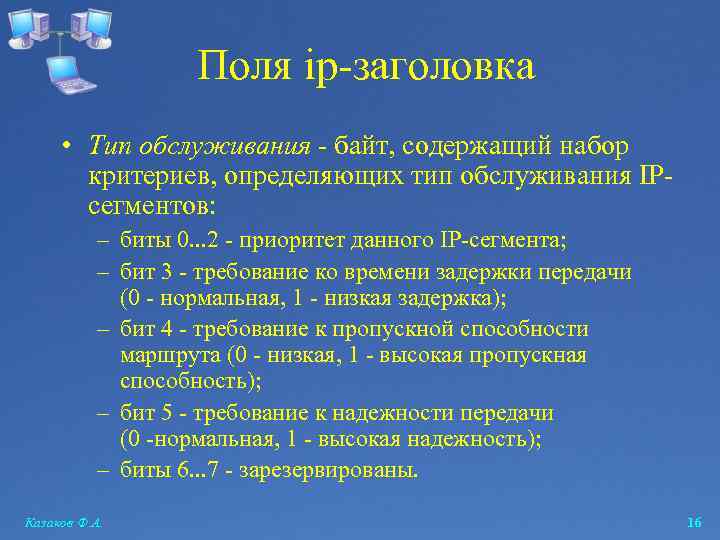 Поля ip-заголовка

• Тип обслуживания - байт, содержащий набор критериев, определяющих тип обслуживания IP-сегментов:

– биты 0...2 - приоритет данного IP-сегмента;

– бит 3 - требование ко времени задержки передачи (0 - нормальная, 1 - низкая задержка);

– бит 4 - требование к пропускной способности маршрута (0 - низкая, 1 - высокая пропускная способность);

– бит 5 - требование к надежности передачи (0 -нормальная, 1 - высокая надежность);

– биты 6...7 - зарезервированы.

Казаков Ф.А.

16